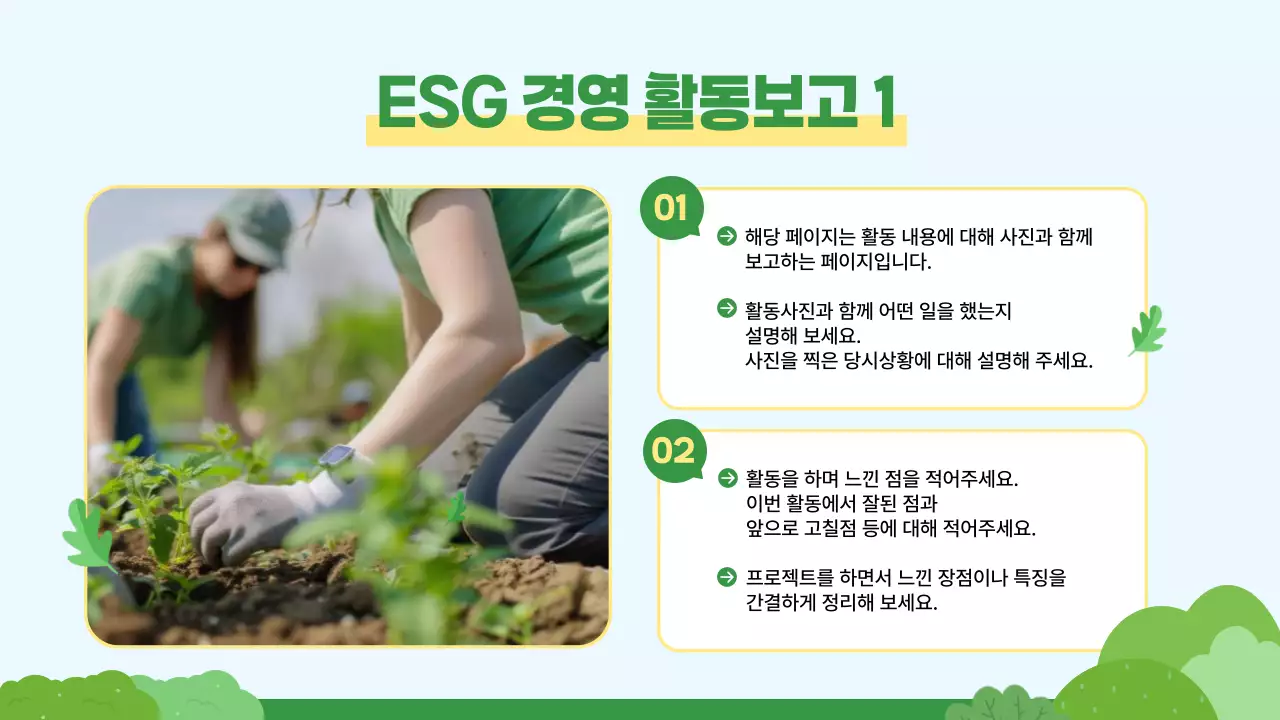 ESG 경영 활동보고 1

01

해당 페이지는 활동 내용에 대해 사진과 함께 보고하는 페이지입니다.

활동사진과 함께 어떤 일을 했는지 설명해 보세요.
사진을 찍은 당시상황에 대해 설명해 주세요.

02

활동을 하며 느낀 점을 적어주세요.
이번 활동에서 잘된 점과 앞으로 고칠점 등에 대해 적어주세요.

프로젝트를 하면서 느낀 장점이나 특징을 간결하게 정리해 보세요.